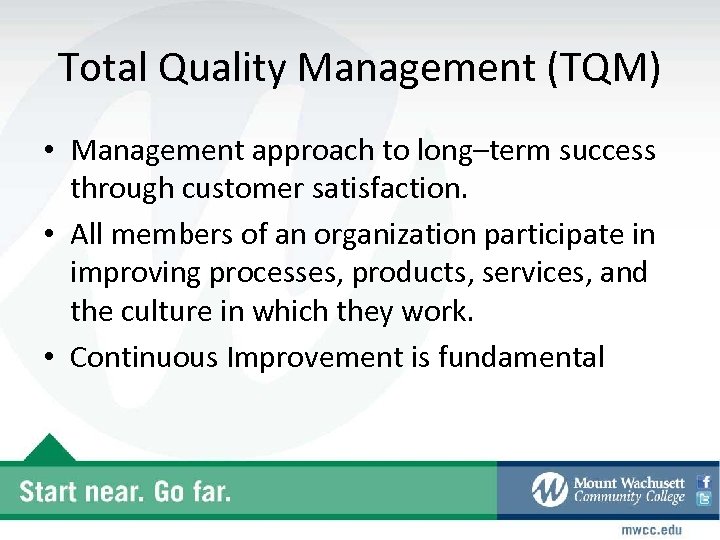 Total Quality Management (TQM)

• Management approach to long–term success through customer satisfaction.
• All members of an organization participate in improving processes, products, services, and the culture in which they work.
• Continuous Improvement is fundamental

Start near. Go far.

Mount Wachusett Community College

mwcc.edu